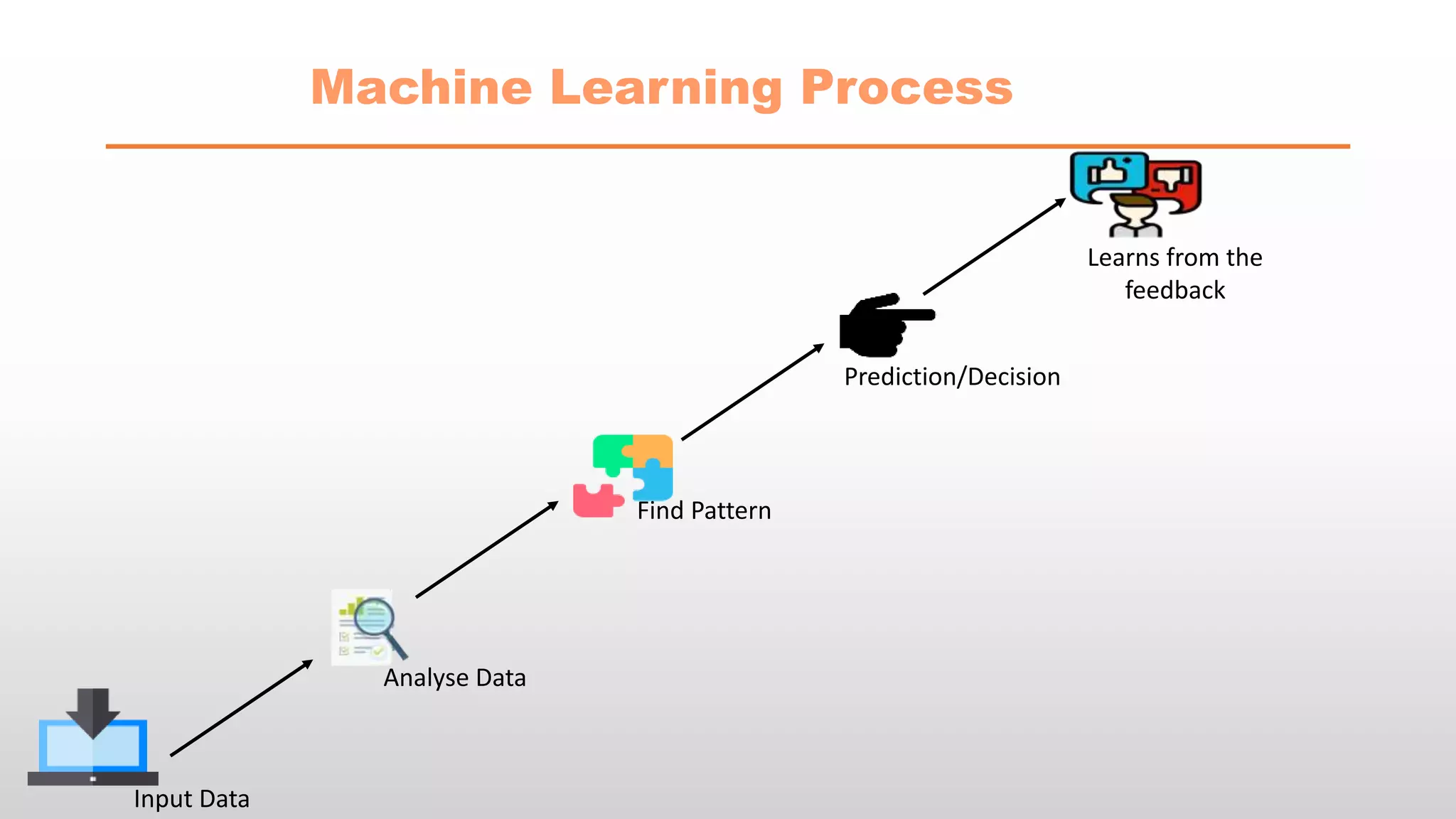 Machine Learning Process

Input Data

Analyse Data

Find Pattern

Prediction/Decision

Learns from the feedback